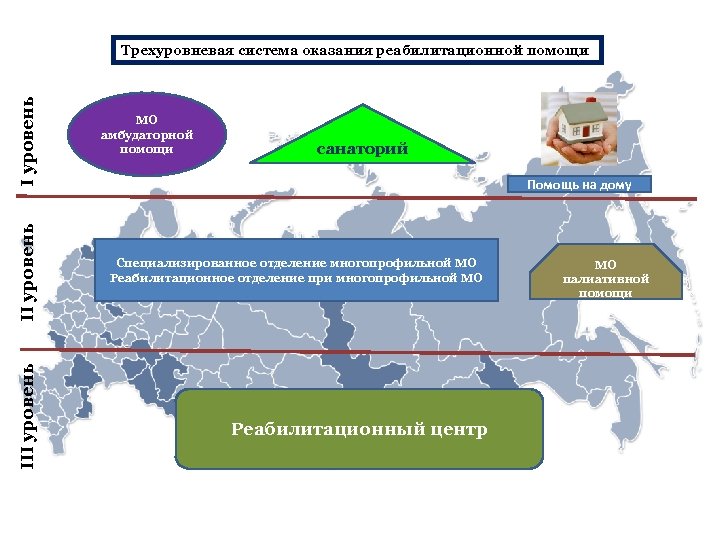 Трехуровневая система оказания реабилитационной помощи

I уровень

МО амбулаторной помощи

санаторий

Помощь на дому

II уровень

Специализированное отделение многопрофильной МО
Реабилитационное отделение при многопрофильной МО

МО палиативной помощи

III уровень

Реабилитационный центр